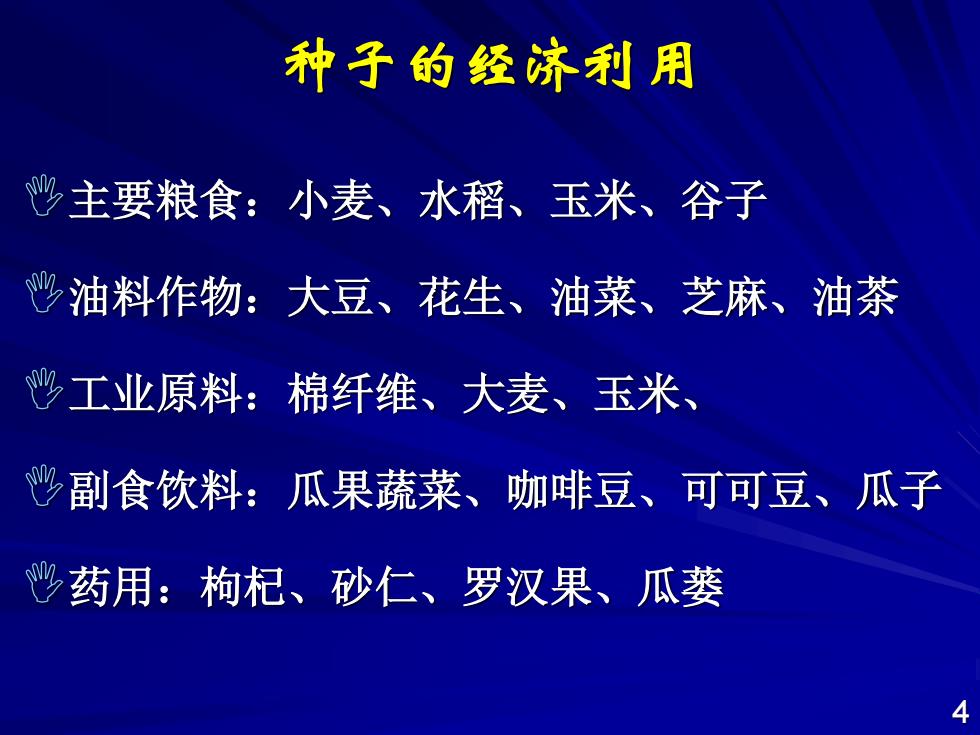 种子的经济利用

主要粮食：小麦、水稻、玉米、谷子

油料作物：大豆、花生、油菜、芝麻、油茶

工业原料：棉纤维、大麦、玉米、

副食饮料：瓜果蔬菜、咖啡豆、可可豆、瓜子

药用：枸杞、砂仁、罗汉果、瓜蒌

4